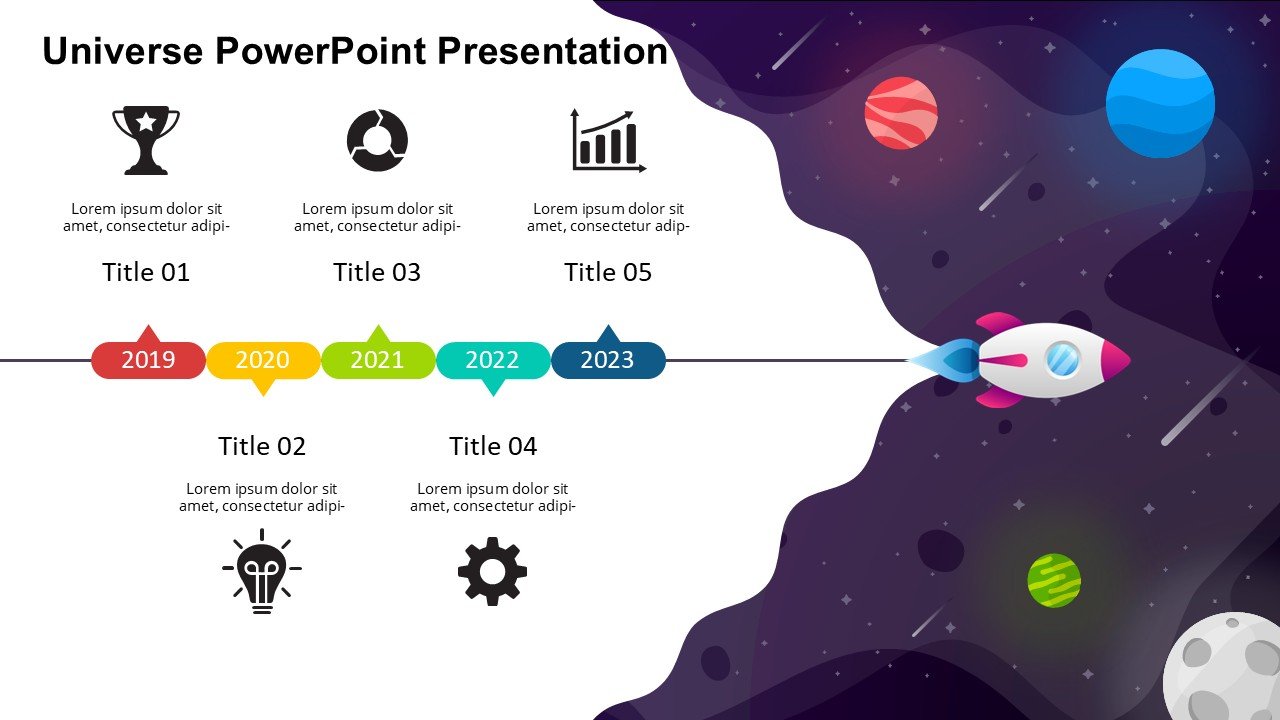 Universe PowerPoint Presentation

Lorem ipsum dolor sit amet, consectetur adipi-

Title 01

Lorem ipsum dolor sit amet, consectetur adipi-

Title 03

Lorem ipsum dolor sit amet, consectetur adip-

Title 05

2019 2020 2021 2022 2023

Title 02

Lorem ipsum dolor sit amet, consectetur adipi-

Title 04

Lorem ipsum dolor sit amet, consectetur adipi-